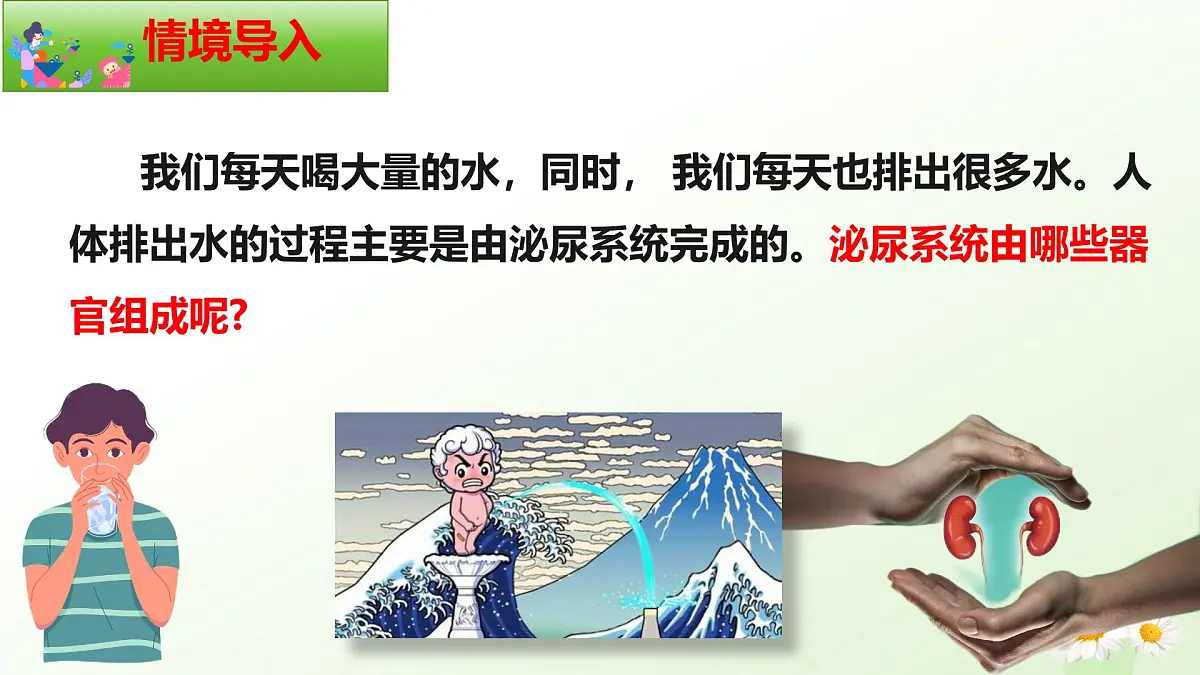 情境导入

我们每天喝大量的水，同时， 我们每天也排出很多水。人体排出水的过程主要是由泌尿系统完成的。泌尿系统由哪些器官组成呢?